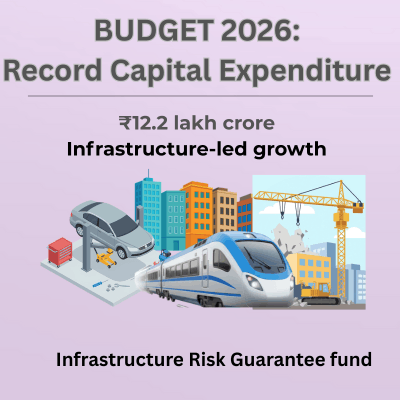 BUDGET 2026:
Record Capital Expenditure

₹12.2 lakh crore
Infrastructure-led growth

Infrastructure Risk Guarantee fund